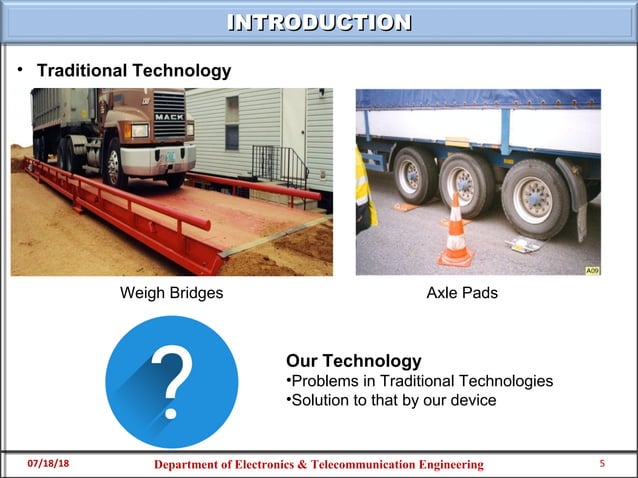 INTRODUCTION

• Traditional Technology

MACK

A09

Weigh Bridges

Axle Pads

?

Our Technology
•Problems in Traditional Technologies
•Solution to that by our device

07/18/18

Department of Electronics & Telecommunication Engineering

5